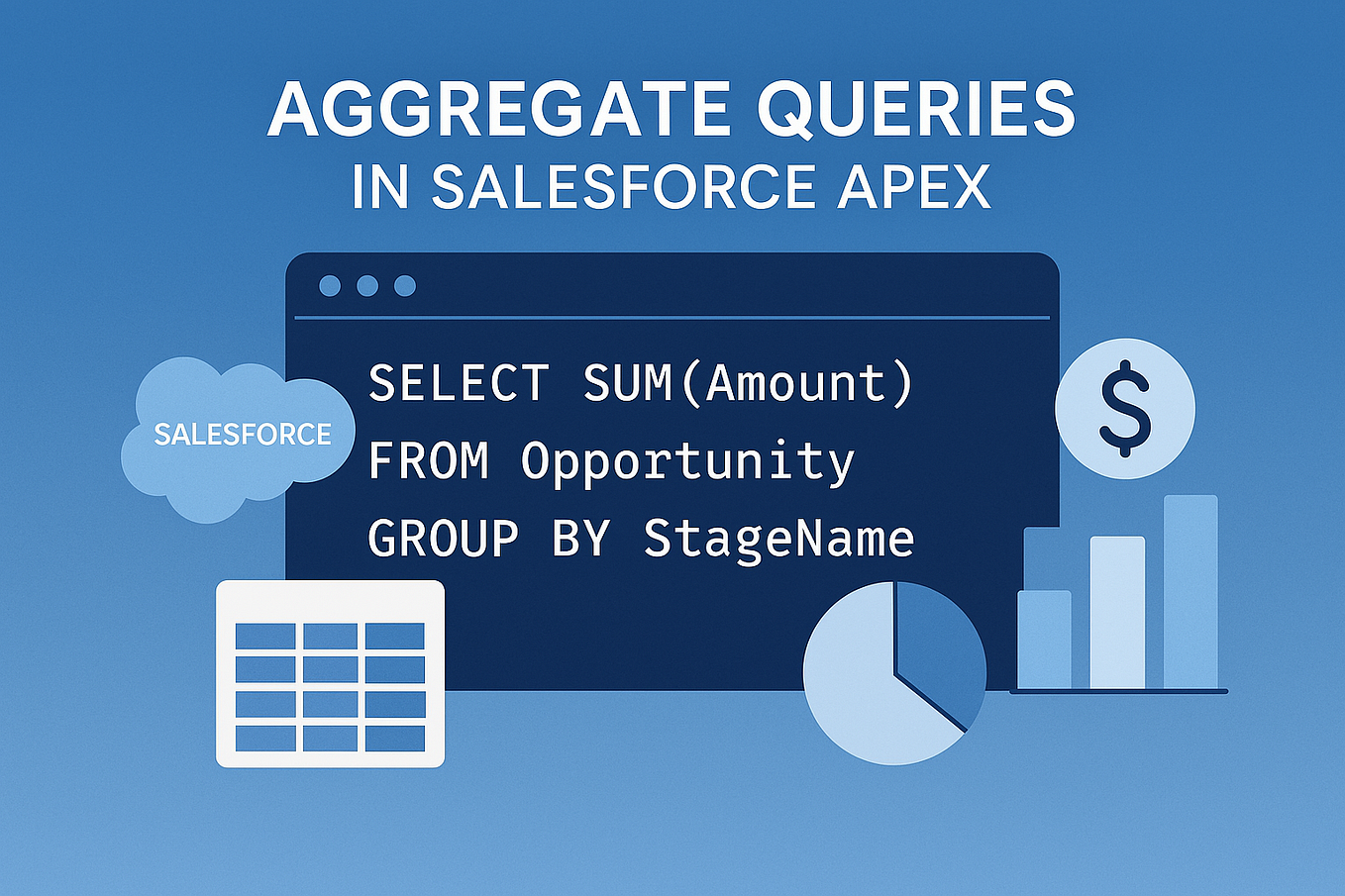 AGGREGATE QUERIES
IN SALESFORCE APEX

SALESFORCE

SELECT SUM(Amount)
FROM Opportunity
GROUP BY StageName

$